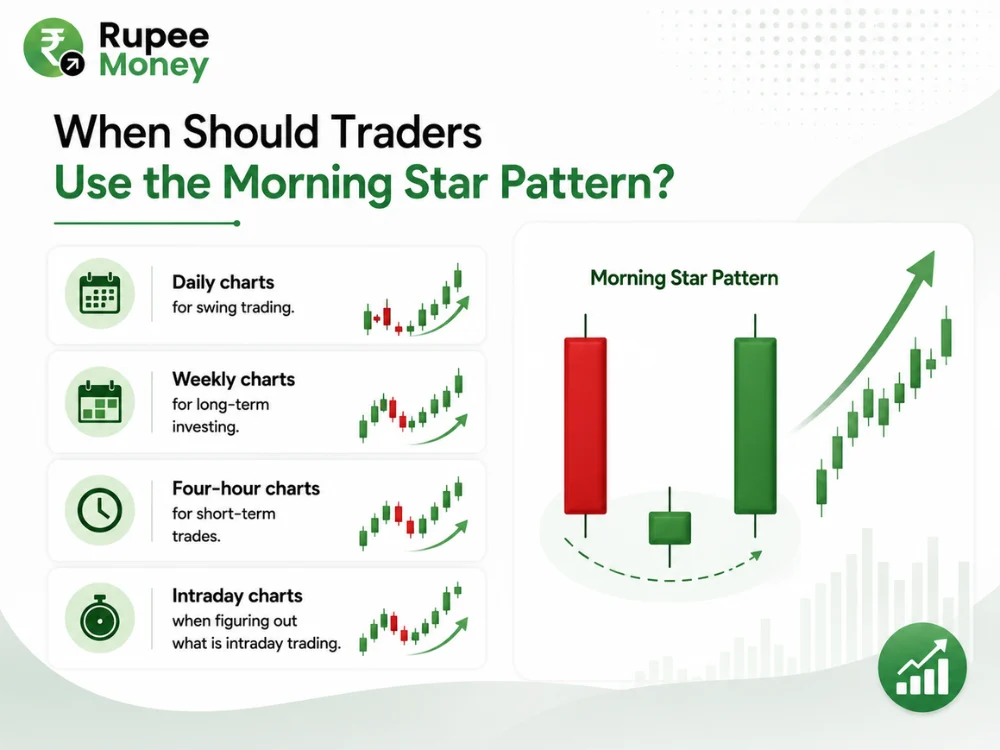 Rupee Money

When Should Traders Use the Morning Star Pattern?

Daily charts for swing trading.

Weekly charts for long-term investing.

Four-hour charts for short-term trades.

Intraday charts when figuring out what is intraday trading.

Morning Star Pattern